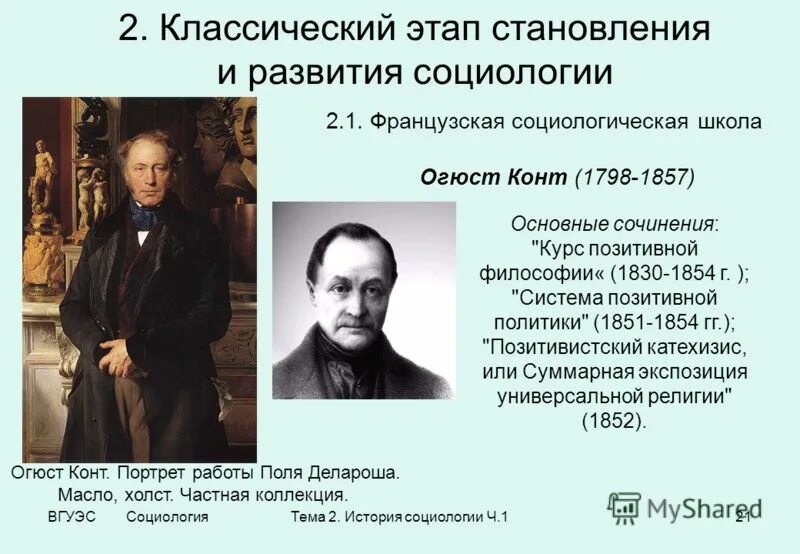 2. Классический этап становления и развития социологии

2.1. Французская социологическая школа

Огюст Конт (1798-1857)

Основные сочинения: "Курс позитивной философии« (1830-1854 г. ); "Система позитивной политики" (1851-1854 гг.); "Позитивистский катехизис, или Суммарная экспозиция универсальной религии" (1852).

Огюст Конт. Портрет работы Поля Делароша. Масло, холст. Частная коллекция.

ВГУЭС Социология Тема 2. История социологии Ч.1 21

MyShared